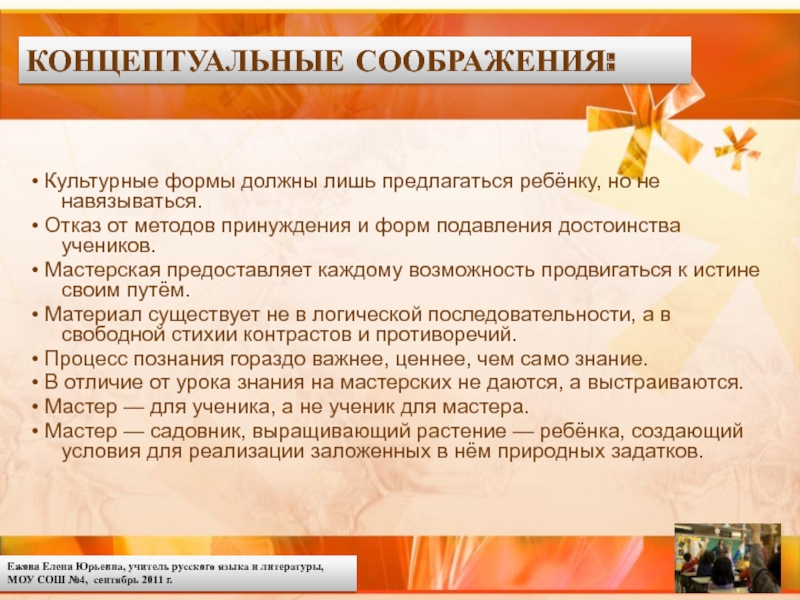 КОНЦЕПТУАЛЬНЫЕ СООБРАЖЕНИЯ:

• Культурные формы должны лишь предлагаться ребёнку, но не навязываться.
• Отказ от методов принуждения и форм подавления достоинства учеников.
• Мастерская предоставляет каждому возможность продвигаться к истине своим путём.
• Материал существует не в логической последовательности, а в свободной стихии контрастов и противоречий.
• Процесс познания гораздо важнее, ценнее, чем само знание.
• В отличие от урока знания на мастерских не даются, а выстраиваются.
• Мастер — для ученика, а не ученик для мастера.
• Мастер — садовник, выращивающий растение — ребёнка, создающий условия для реализации заложенных в нём природных задатков.

Ежова Елена Юрьевна, учитель русского языка и литературы, МОУ СОШ №4, сентябрь 2011 г.